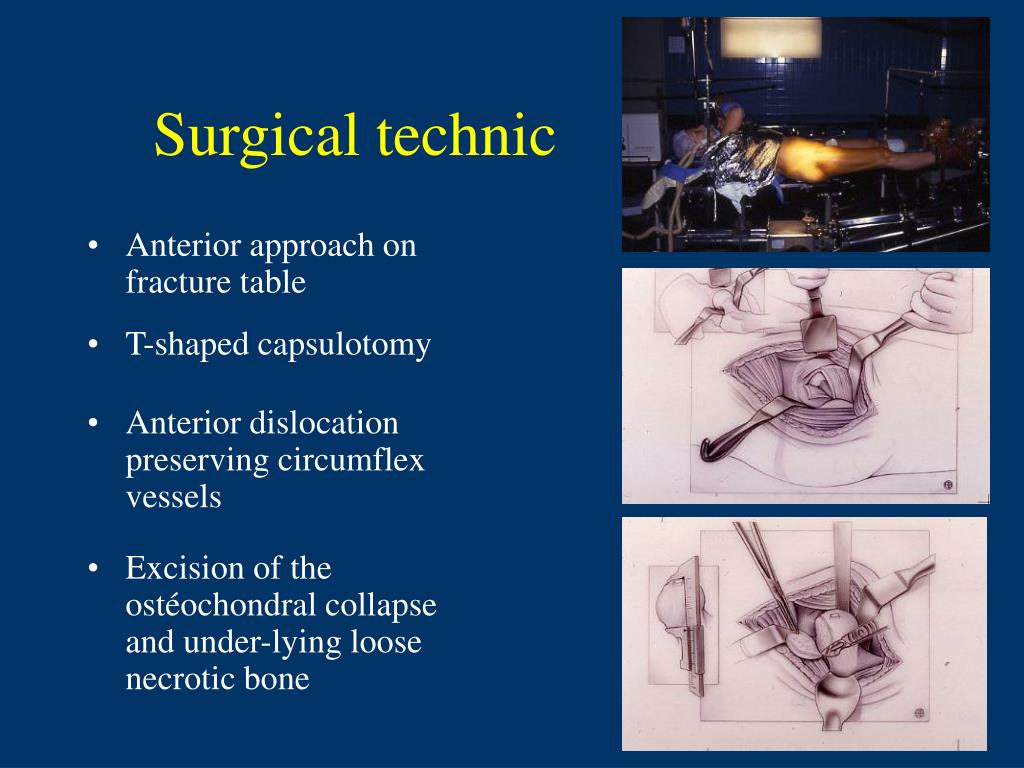 Surgical technic

• Anterior approach on fracture table

• T-shaped capsulotomy

• Anterior dislocation preserving circumflex vessels

• Excision of the ostéochondral collapse and under-lying loose necrotic bone